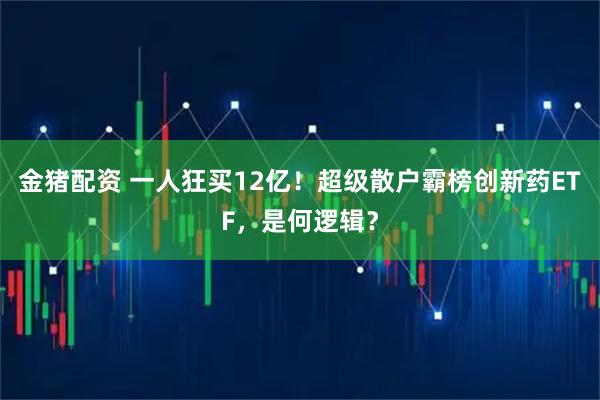 金猪配资 一人狂买12亿！超级散户霸榜创新药ETF，是何逻辑？